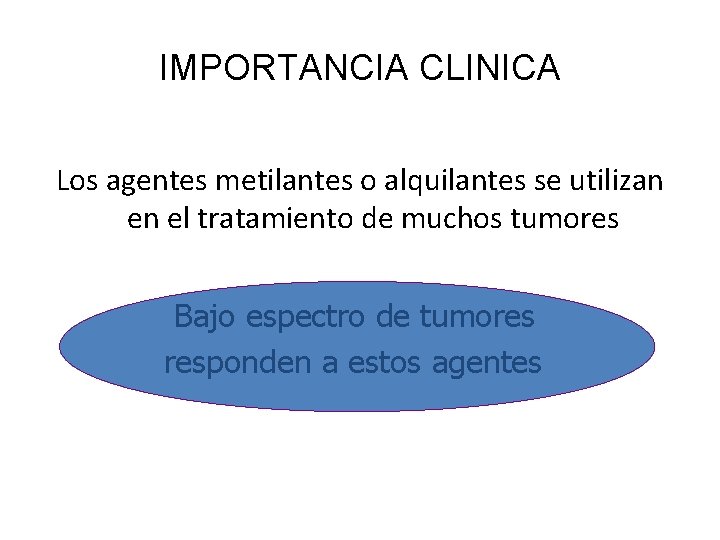 IMPORTANCIA CLINICA

Los agentes metilantes o alquilantes se utilizan en el tratamiento de muchos tumores

Bajo espectro de tumores responden a estos agentes